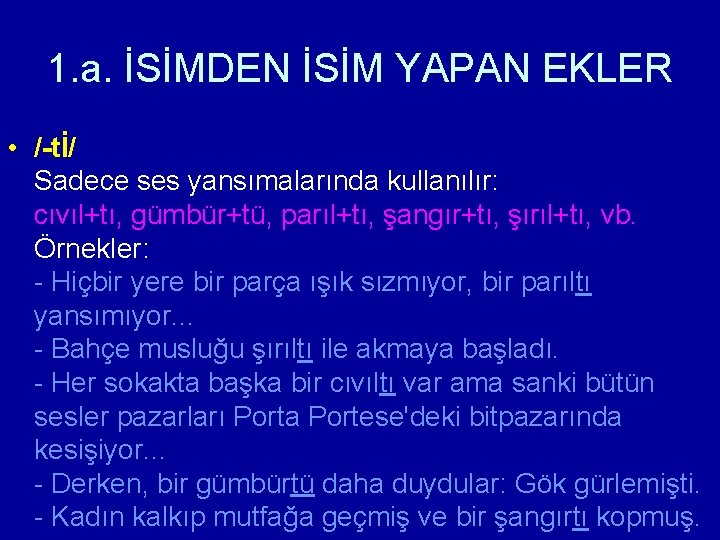 1.a. İSİMDEN İSİM YAPAN EKLER

• /-tİ/
Sadece ses yansımalarında kullanılır:
cıvıl+tı, gümbür+tü, parıl+tı, şangır+tı, şırıl+tı, vb.
Örnekler:
- Hiçbir yere bir parça ışık sızmıyor, bir parıltı yansımıyor...
- Bahçe musluğu şırıltı ile akmaya başladı.
- Her sokakta başka bir cıvıltı var ama sanki bütün sesler pazarları Porta Portese'deki bitpazarında kesişiyor...
- Derken, bir gümbürtü daha duydular: Gök gürlemişti.
- Kadın kalkıp mutfağa geçmiş ve bir şangırtı kopmuş.